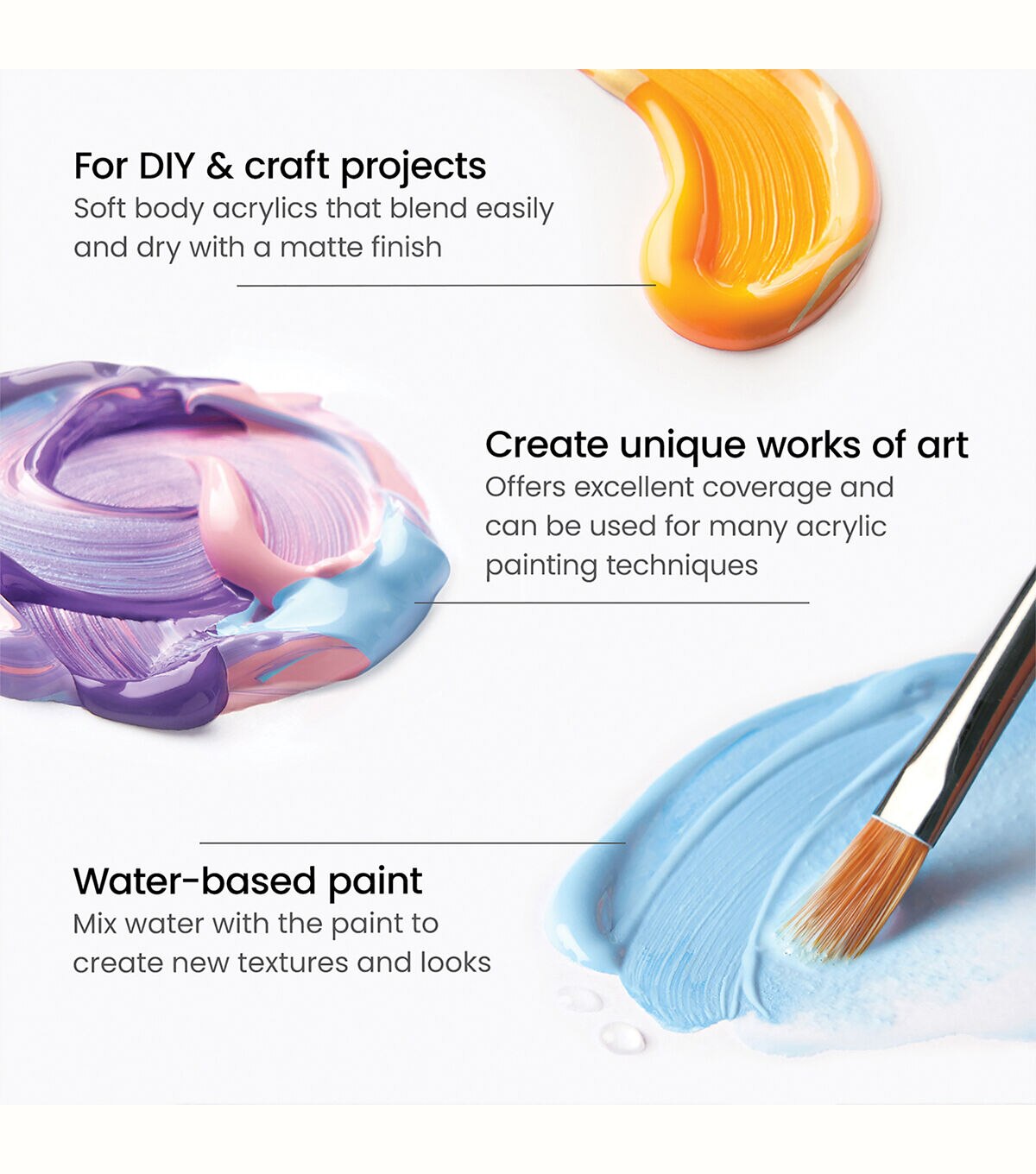 For DIY & craft projects
Soft body acrylics that blend easily and dry with a matte finish

Create unique works of art
Offers excellent coverage and can be used for many acrylic painting techniques

Water-based paint
Mix water with the paint to create new textures and looks